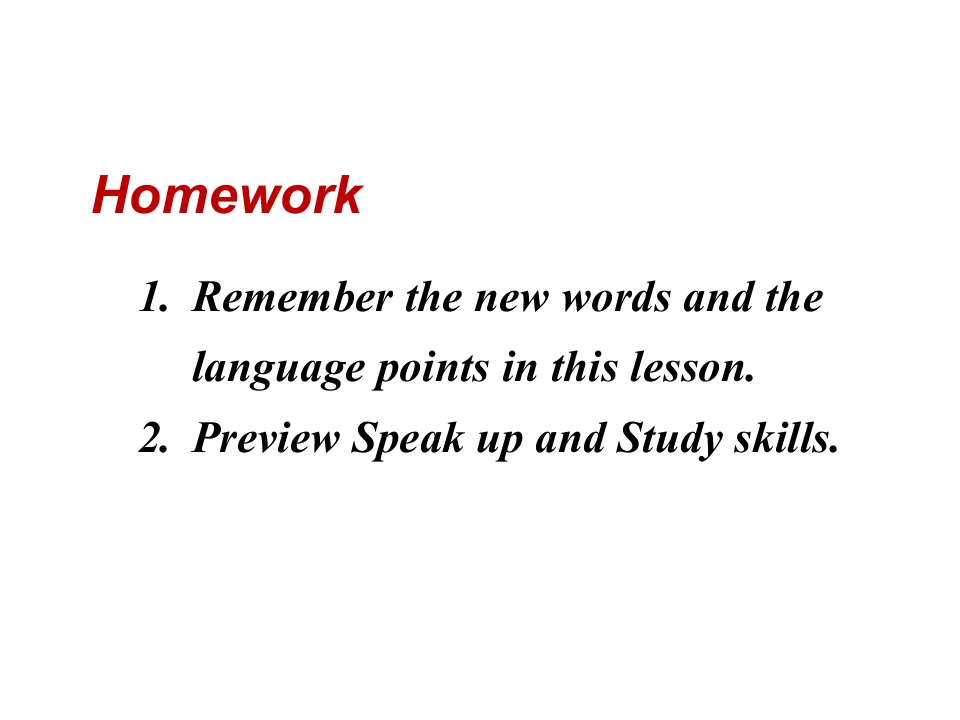 Homework

1. Remember the new words and the language points in this lesson.
2. Preview Speak up and Study skills.